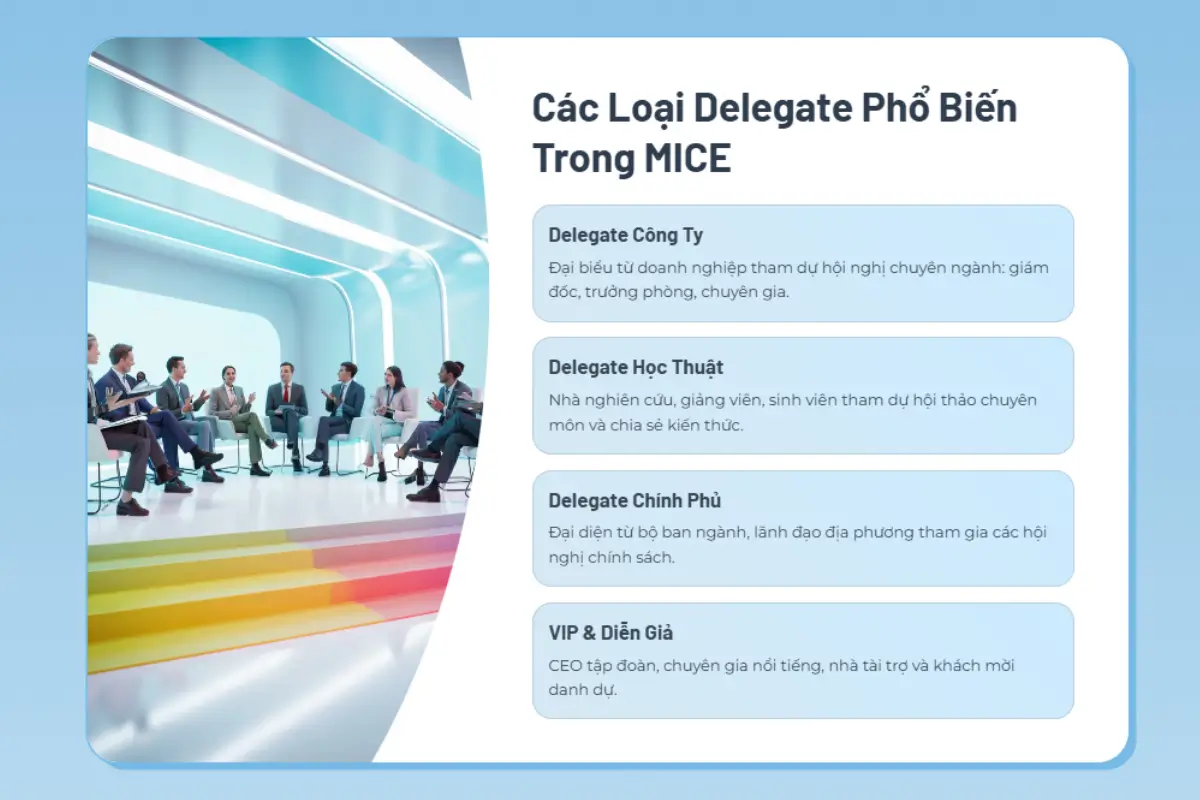 Các Loại Delegate Phổ Biến Trong MICE

Delegate Công Ty

Đại biểu từ doanh nghiệp tham dự hội nghị chuyên ngành: giám đốc, trưởng phòng, chuyên gia.

Delegate Học Thuật

Nhà nghiên cứu, giảng viên, sinh viên tham dự hội thảo chuyên môn và chia sẻ kiến thức.

Delegate Chính Phủ

Đại diện từ bộ ban ngành, lãnh đạo địa phương tham gia các hội nghị chính sách.

VIP & Diễn Giả

CEO tập đoàn, chuyên gia nổi tiếng, nhà tài trợ và khách mời danh dự.